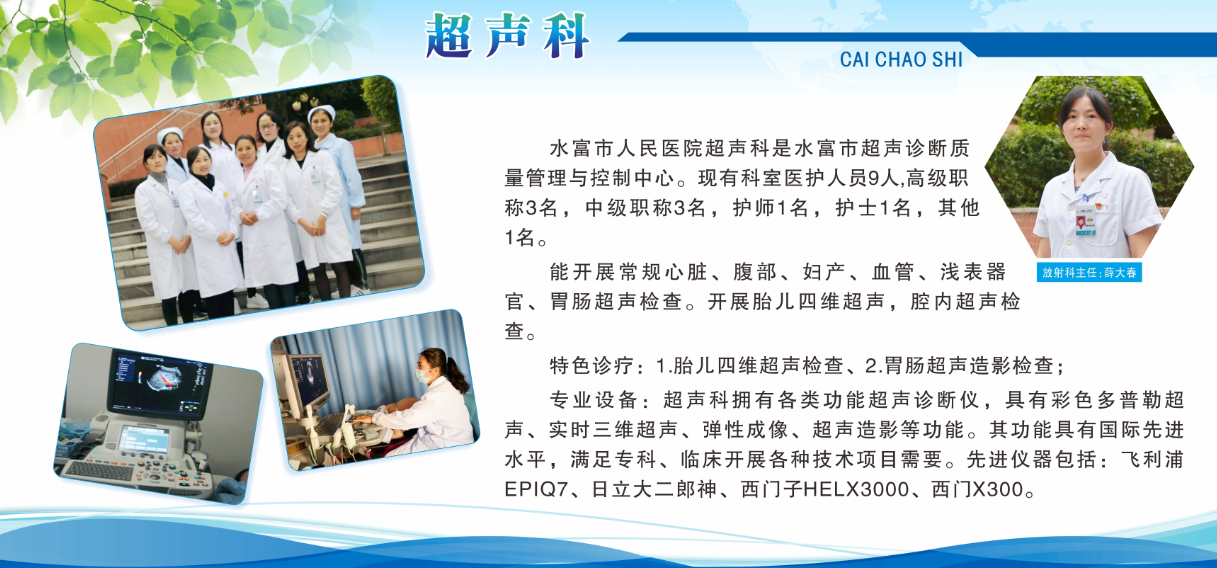 超声科

CAI CHAO SHI

水富市人民医院超声科是水富市超声诊断质量管理与控制中心。现有科室医护人员9人,高级职称3名，中级职称3名，护师1名，护士1名，其他1名。

能开展常规心脏、腹部、妇产、血管、浅表器官、胃肠超声检查。开展胎儿四维超声，腔内超声检查。

特色诊疗：1.胎儿四维超声检查、2.胃肠超声造影检查；

专业设备：超声科拥有各类功能超声诊断仪，具有彩色多普勒超声、实时三维超声、弹性成像、超声造影等功能。其功能具有国际先进水平，满足专科、临床开展各种技术项目需要。先进仪器包括：飞利浦EPIQ7、日立大二郎神、西门子HELX3000、西门X300。

放射科主任:薛大春